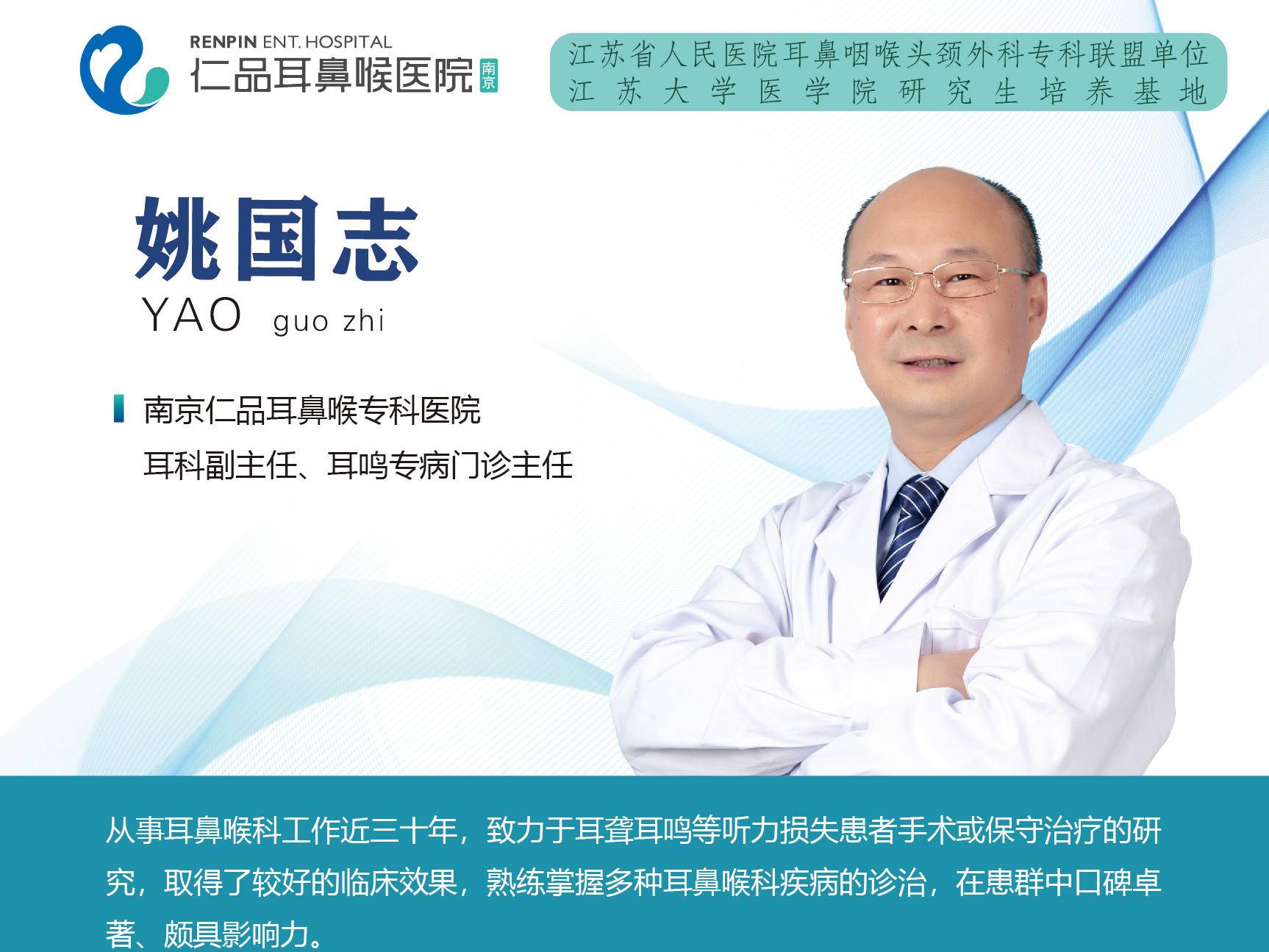 RENPIN ENT. HOSPITAL
仁品耳鼻喉医院 南京

江苏省人民医院耳鼻咽喉头颈外科专科联盟单位
江苏大学医学院研究生培养基地

姚国志
YAO guo zhi

南京仁品耳鼻喉专科医院
耳科副主任、耳鸣专病门诊主任

从事耳鼻喉科工作近三十年，致力于耳聋耳鸣等听力损失患者手术或保守治疗的研究，取得了较好的临床效果，熟练掌握多种耳鼻喉科疾病的诊治，在患群中口碑卓著、颇具影响力。